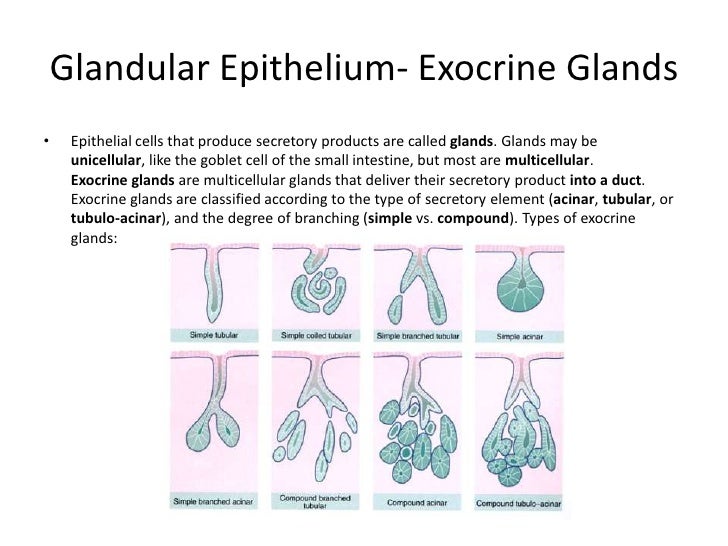 Glandular Epithelium- Exocrine Glands

• Epithelial cells that produce secretory products are called glands. Glands may be unicellular, like the goblet cell of the small intestine, but most are multicellular. Exocrine glands are multicellular glands that deliver their secretory product into a duct. Exocrine glands are classified according to the type of secretory element (acinar, tubular, or tubulo-acinar), and the degree of branching (simple vs. compound). Types of exocrine glands:

Simple tubular

Simple coiled tubular

Simple branched tubular

Simple acinar

Simple branched acinar

Compound branched tubular

Compound acinar

Compound tubulo-acinar